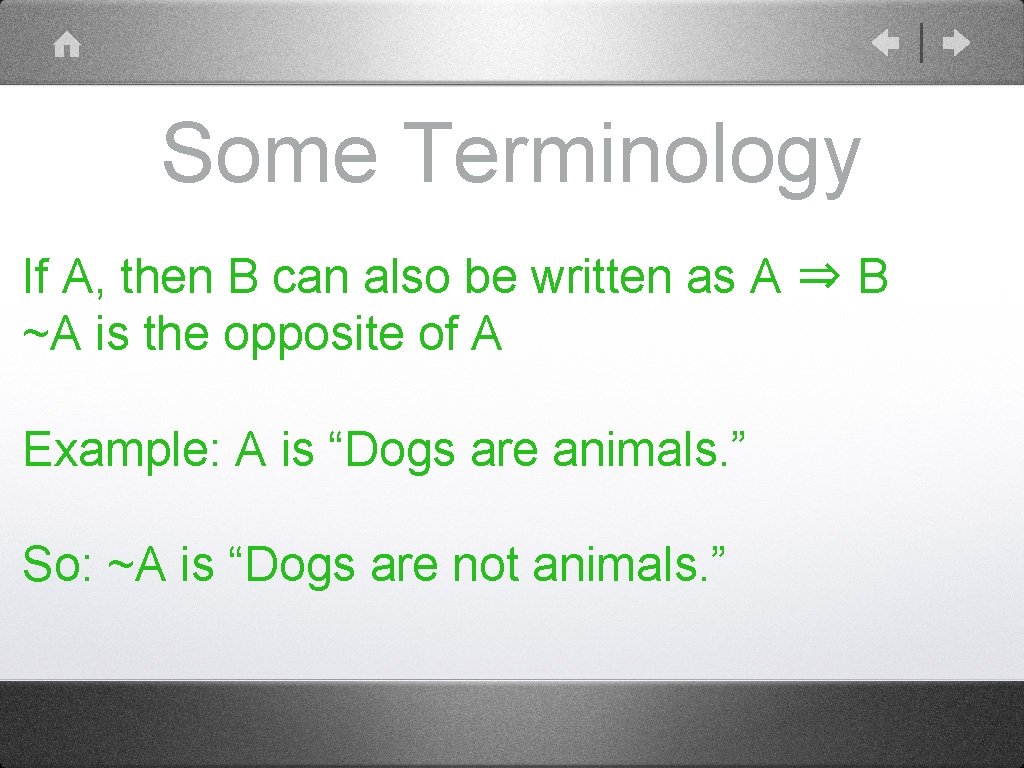 Some Terminology

If A, then B can also be written as A ⇒ B
~A is the opposite of A

Example: A is “Dogs are animals.”

So: ~A is “Dogs are not animals.”